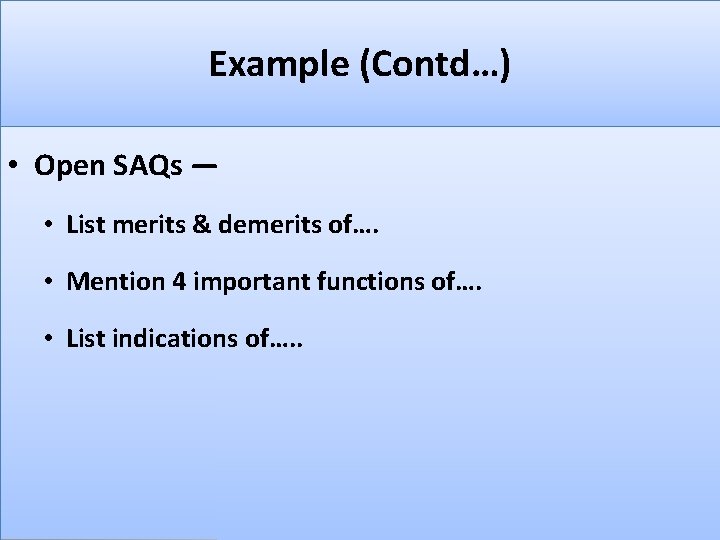 Example (Contd…)

• Open SAQs —

• List merits & demerits of….

• Mention 4 important functions of….

• List indications of…..